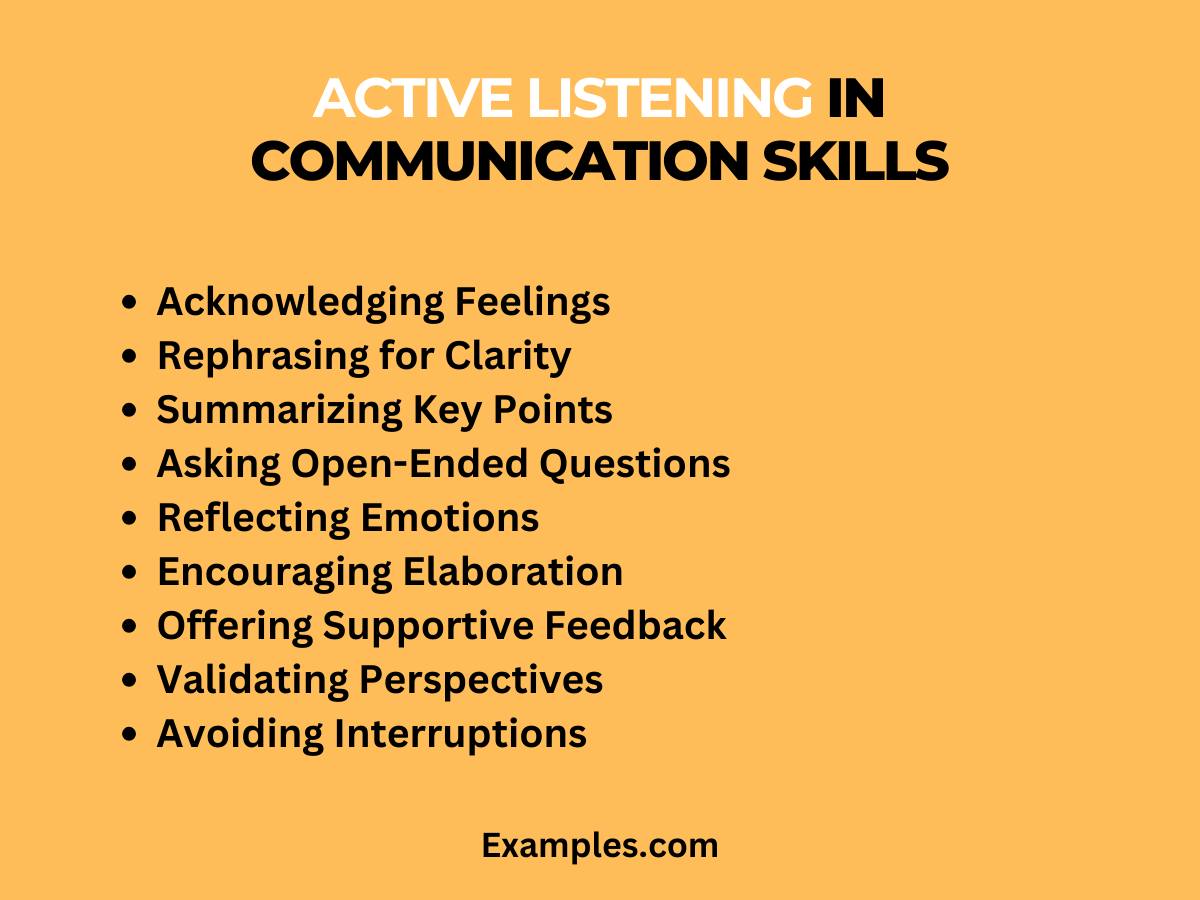 ACTIVE LISTENING IN COMMUNICATION SKILLS

- Acknowledging Feelings
- Rephrasing for Clarity
- Summarizing Key Points
- Asking Open-Ended Questions
- Reflecting Emotions
- Encouraging Elaboration
- Offering Supportive Feedback
- Validating Perspectives
- Avoiding Interruptions

Examples.com